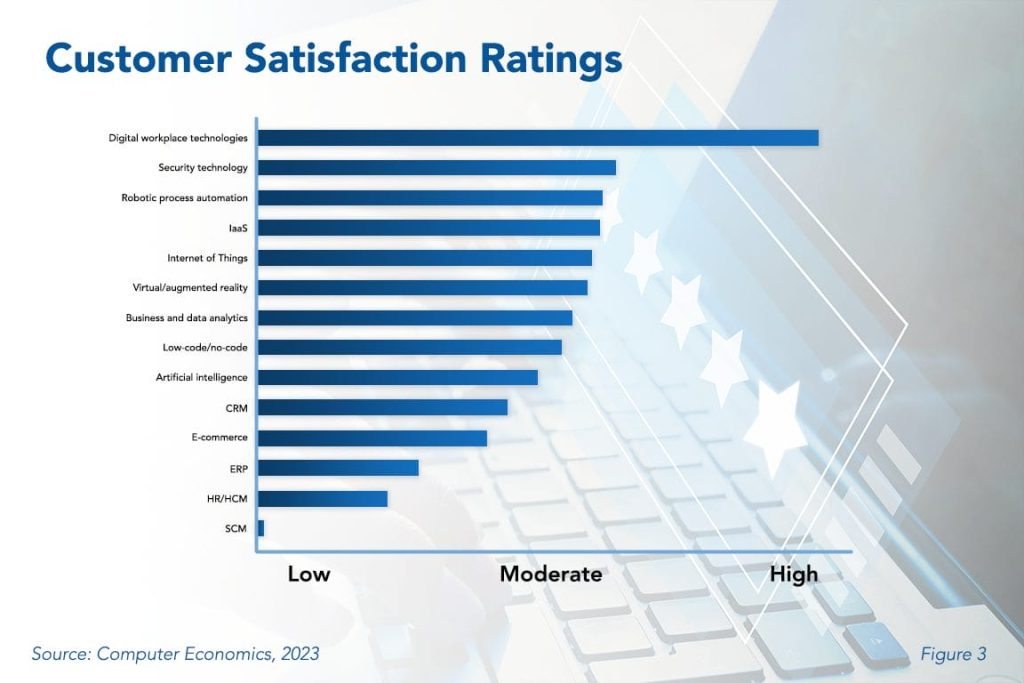 Customer Satisfaction Ratings

Digital workplace technologies
Security technology
Robotic process automation
IaaS
Internet of Things
Virtual/augmented reality
Business and data analytics
Low-code/no-code
Artificial intelligence
CRM
E-commerce
ERP
HR/HCM
SCM

Low
Moderate
High

Source: Computer Economics, 2023

Figure 3